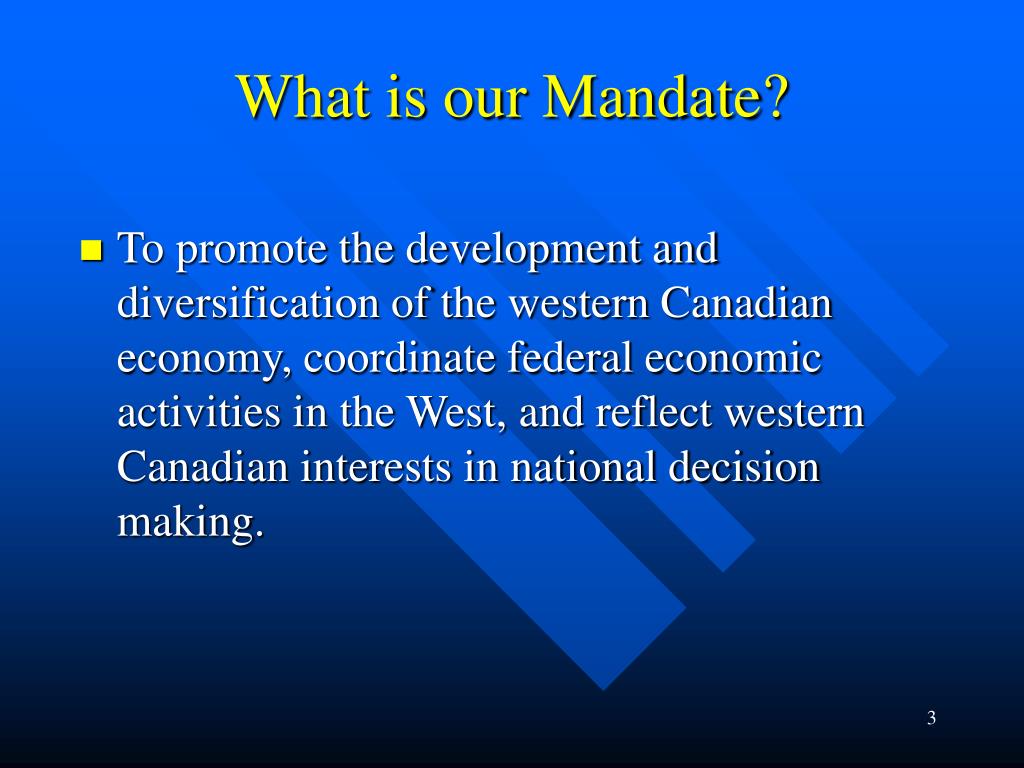 What is our Mandate?

To promote the development and diversification of the western Canadian economy, coordinate federal economic activities in the West, and reflect western Canadian interests in national decision making.

3